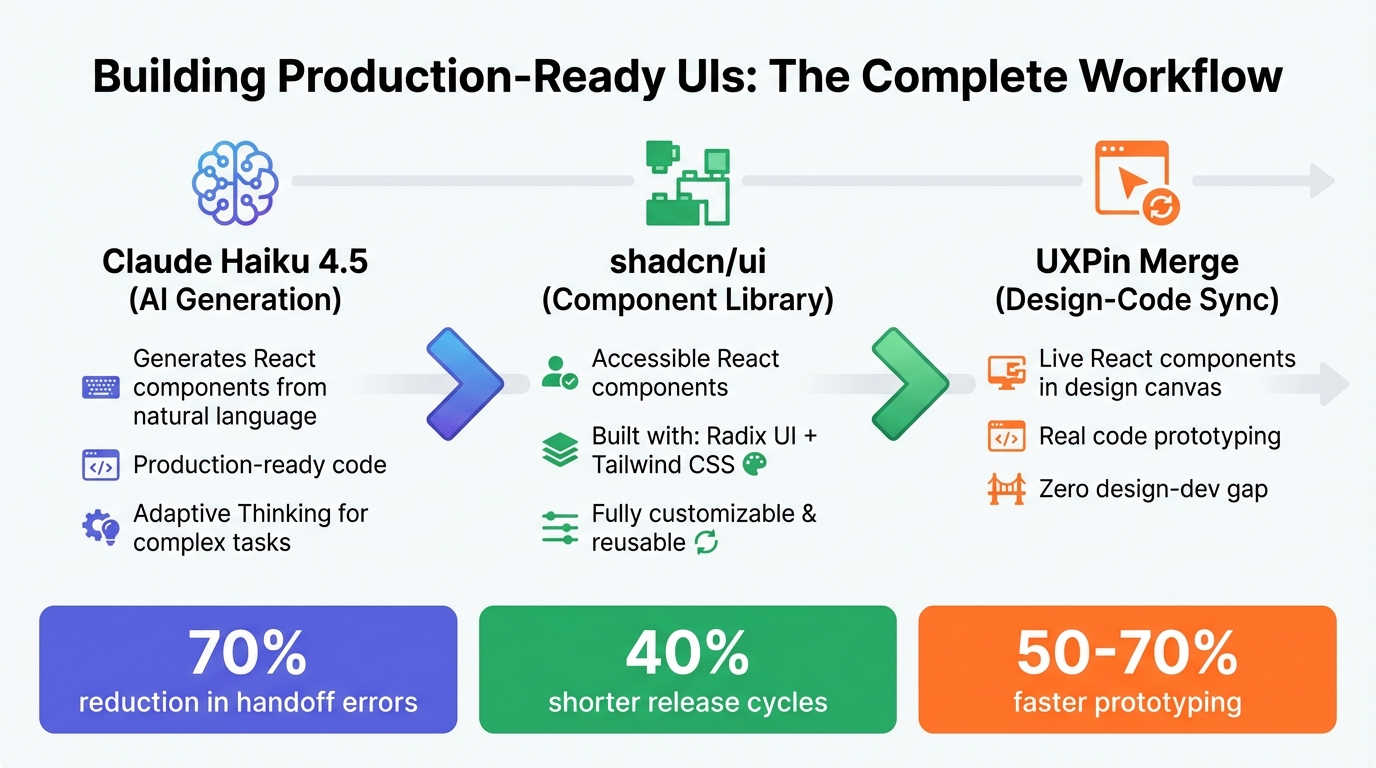 Building Production-Ready UIs: The Complete Workflow

Claude Haiku 4.5
(AI Generation)

Generates React components from natural language

Production-ready code

Adaptive Thinking for complex tasks

shadcn/ui
(Component Library)

Accessible React components

Built with: Radix UI + Tailwind CSS

Fully customizable & reusable

UXPin Merge
(Design-Code Sync)

Live React components in design canvas

Real code prototyping

Zero design-dev gap

70%
reduction in handoff errors

40%
shorter release cycles

50-70%
faster prototyping